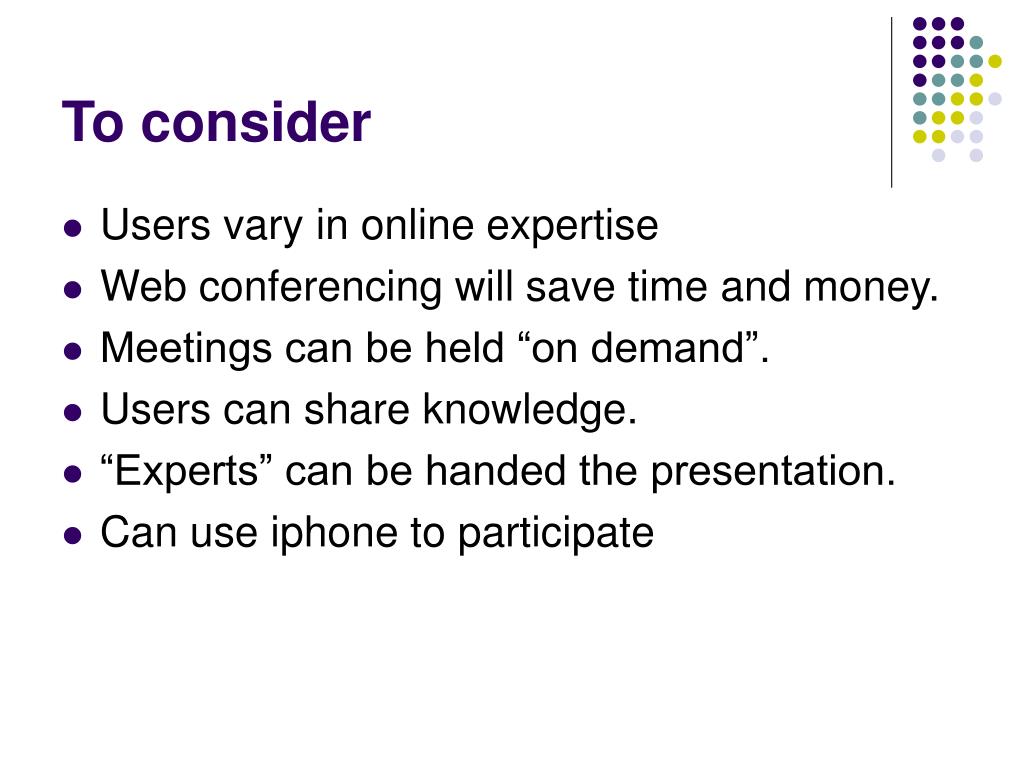 To consider

- Users vary in online expertise
- Web conferencing will save time and money.
- Meetings can be held “on demand”.
- Users can share knowledge.
- “Experts” can be handed the presentation.
- Can use iphone to participate